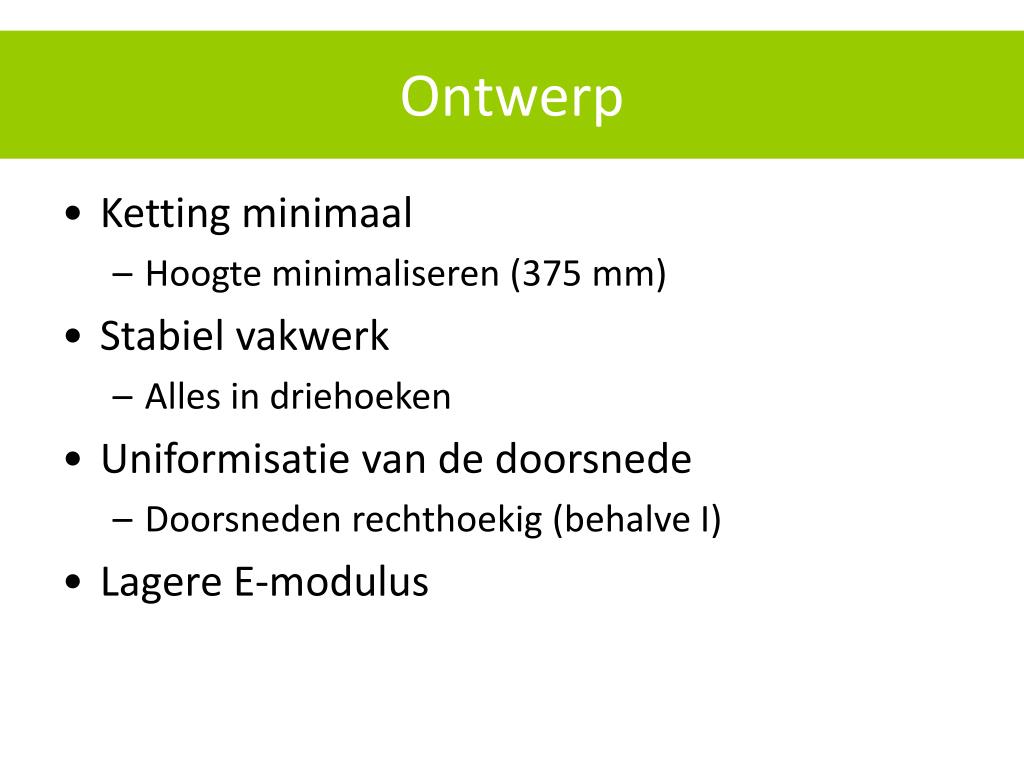 Ontwerp

• Ketting minimaal
– Hoogte minimaliseren (375 mm)
• Stabiel vakwerk
– Alles in driehoeken
• Uniformisatie van de doorsnede
– Doorsneden rechthoekig (behalve I)
• Lagere E-modulus